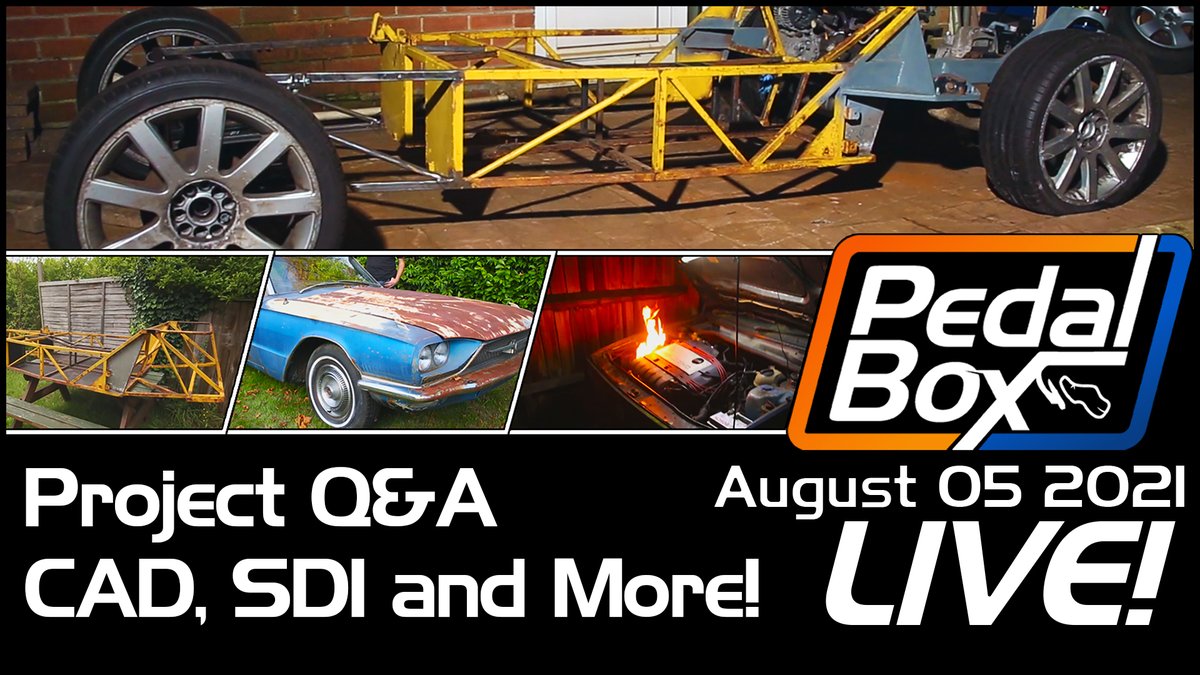 Pedal Box

Project Q&A
CAD, SDI and More!

August 05 2021
LIVE!